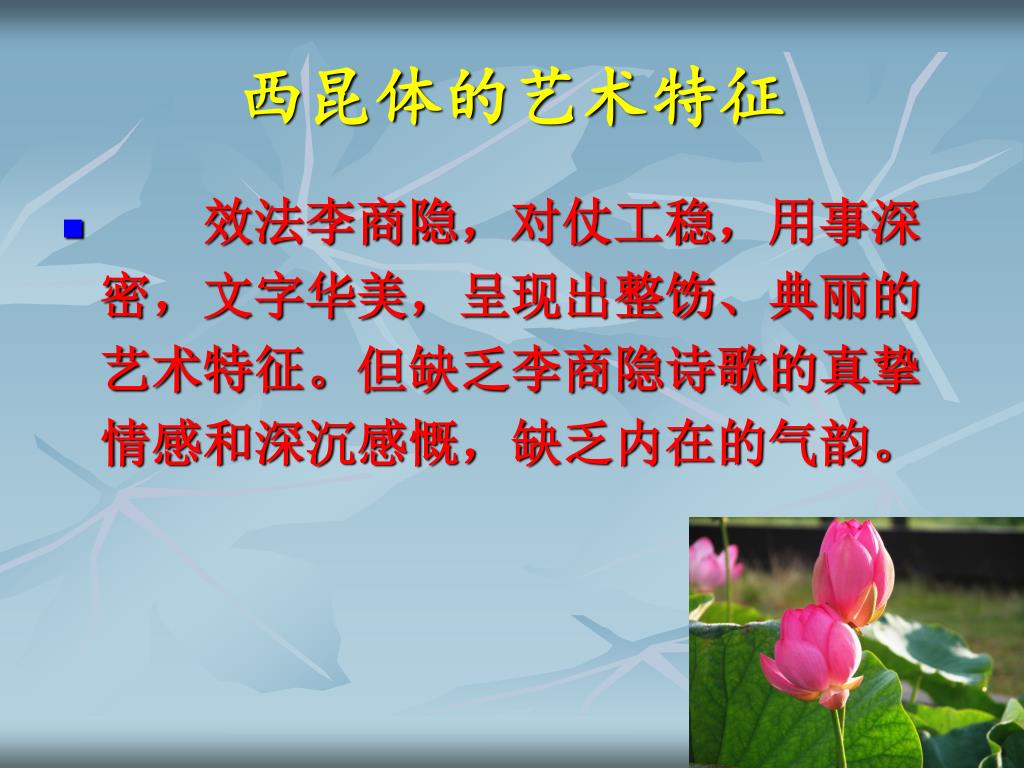 西昆体的艺术特征

效法李商隐，对仗工稳，用事深密，文字华美，呈现出整饬、典丽的艺术特征。但缺乏李商隐诗歌的真挚情感和深沉感慨，缺乏内在的气韵。